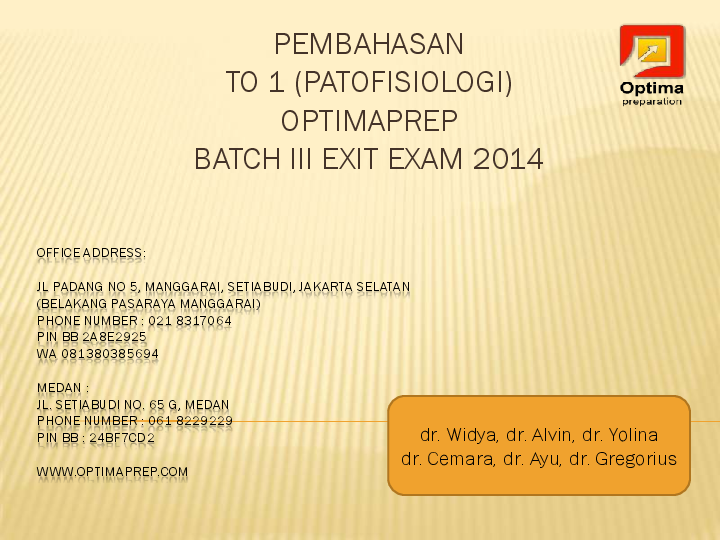 PEMBAHASAN
TO 1 (PATOFISIOLOGI)
OPTIMAPREP
BATCH III EXIT EXAM 2014

Optima
preparation

OFFICE ADDRESS:

JL PADANG NO 5, MANGGARAI, SETIABUDI, JAKARTA SELATAN
(BELAKANG PASARAYA MANGGARAI)
PHONE NUMBER : 021 8317064
PIN BB 2A8E2925
WA 081380385694

MEDAN :
JL. SETIABUDI NO. 65 G, MEDAN
PHONE NUMBER : 061 8229229
PIN BB : 24BF7CD2

WWW.OPTIMAPREP.COM

dr. Widya, dr. Alvin, dr. Yolina
dr. Cemara, dr. Ayu, dr. Gregorius